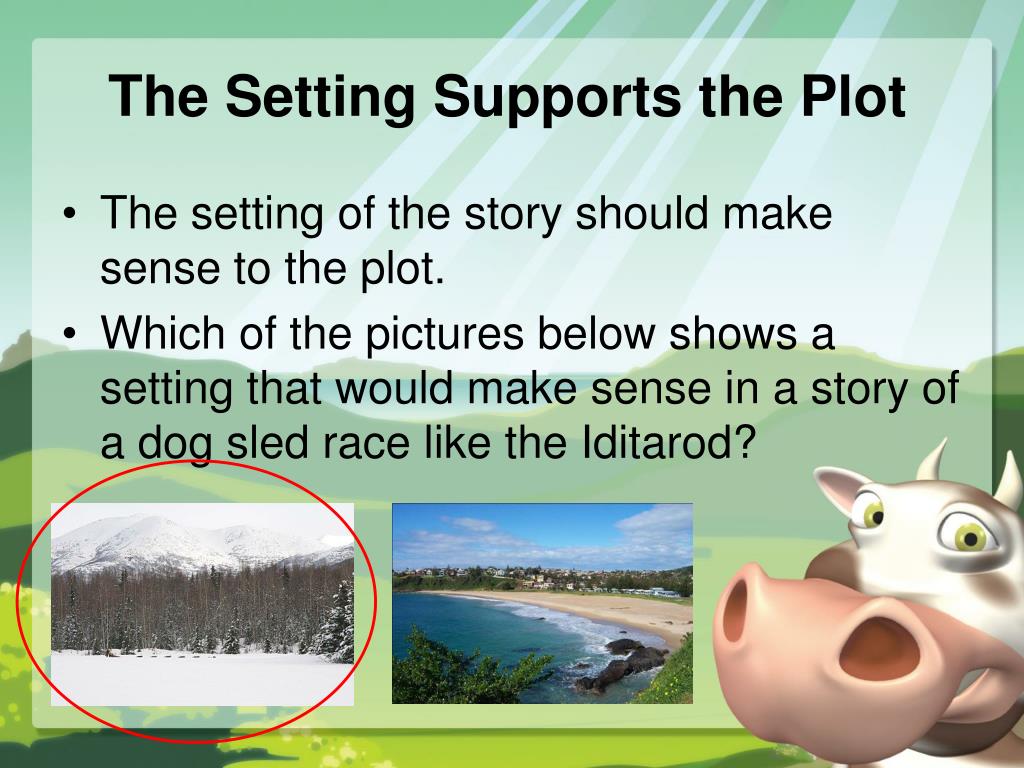 The Setting Supports the Plot

• The setting of the story should make sense to the plot.
• Which of the pictures below shows a setting that would make sense in a story of a dog sled race like the Iditarod?